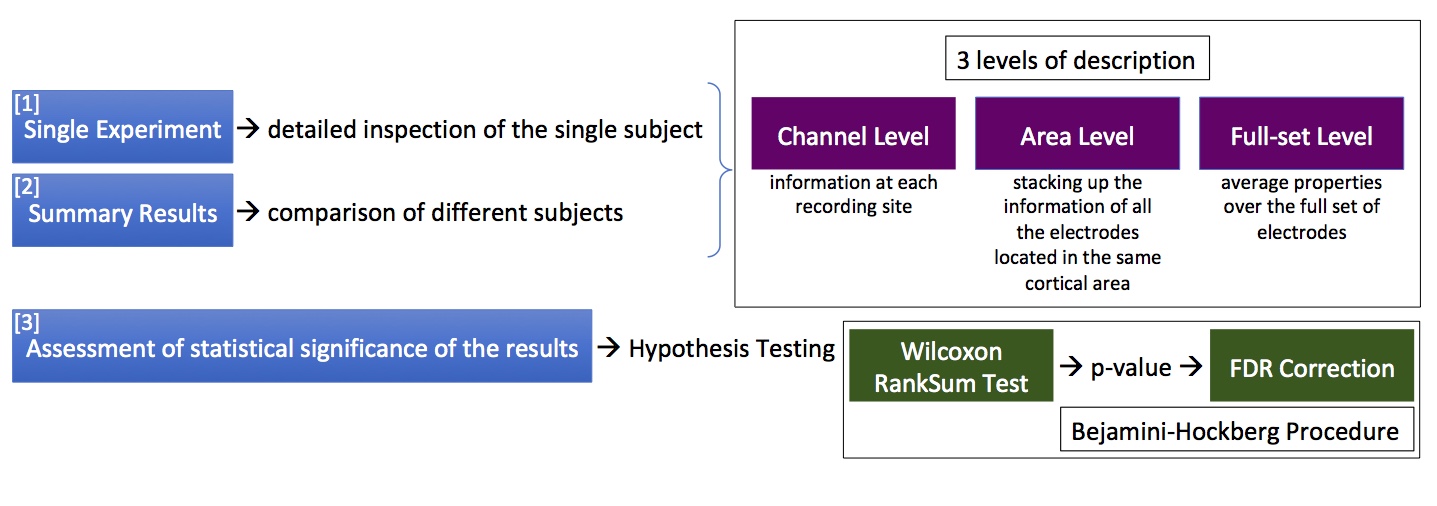 [1]
Single Experiment → detailed inspection of the single subject

[2]
Summary Results → comparison of different subjects

3 levels of description

Channel Level
information at each recording site

Area Level
stacking up the information of all the electrodes located in the same cortical area

Full-set Level
average properties over the full set of electrodes

[3]
Assessment of statistical significance of the results → Hypothesis Testing

Wilcoxon RankSum Test → p-value → FDR Correction

Bejamini-Hockberg Procedure